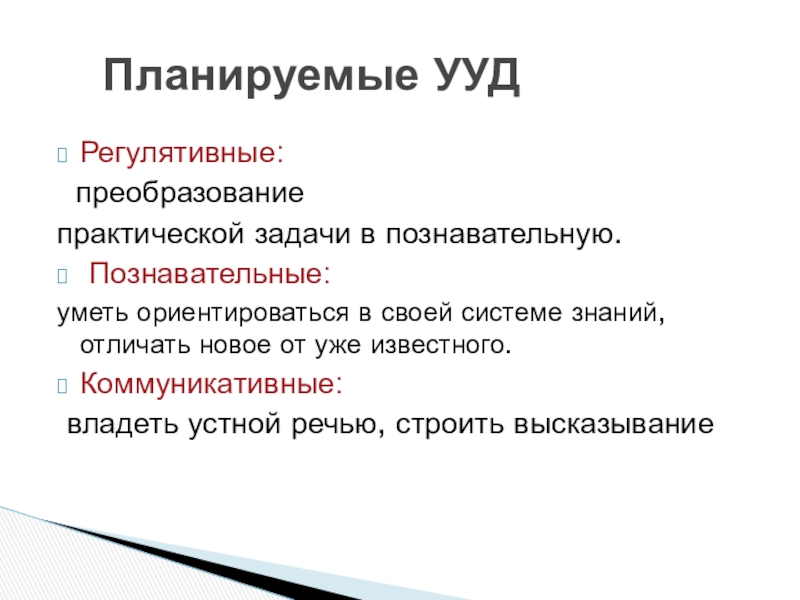 Планируемые УУД

Регулятивные:
преобразование практической задачи в познавательную.

Познавательные:
уметь ориентироваться в своей системе знаний, отличать новое от уже известного.

Коммуникативные:
владеть устной речью, строить высказывание